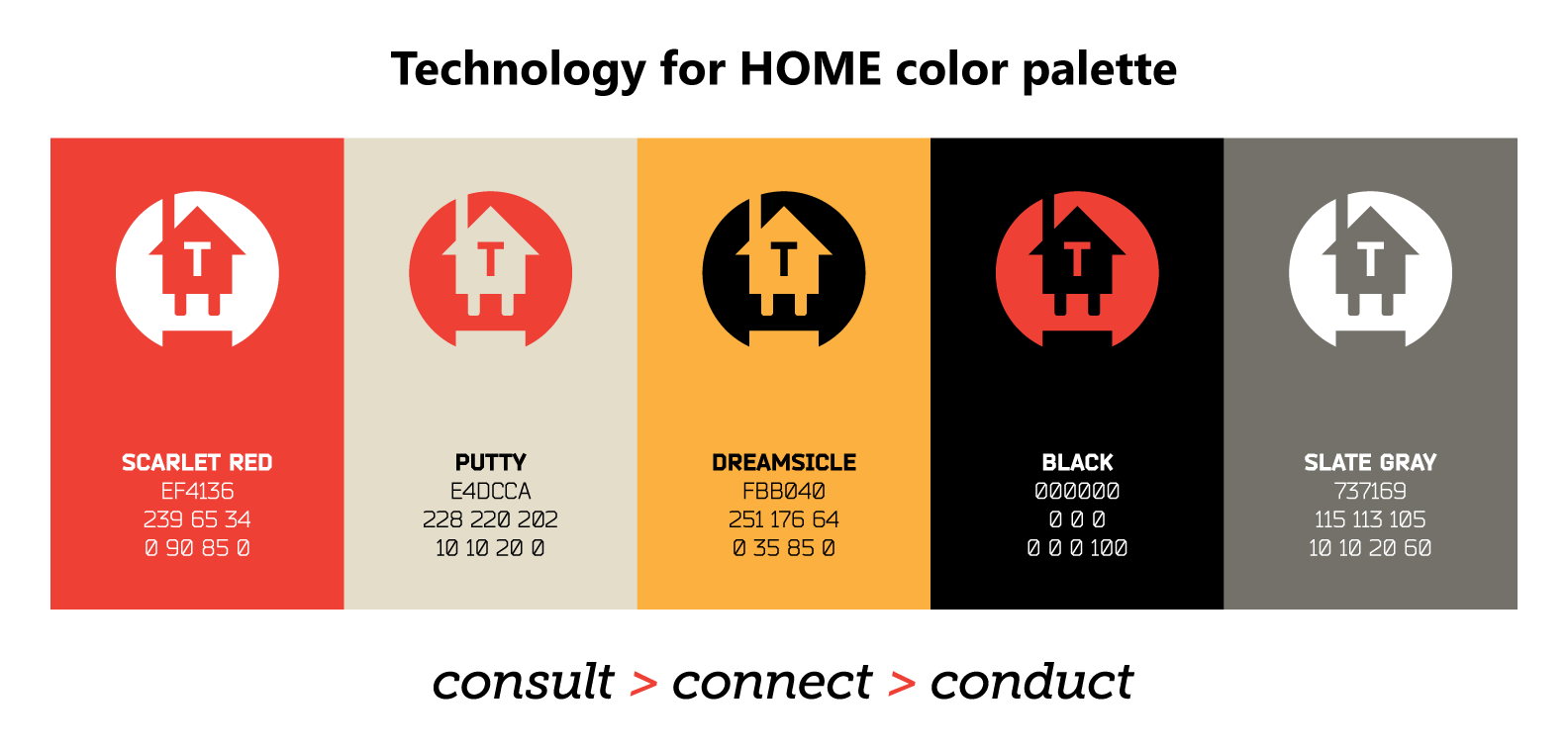 Technology for HOME color palette

T

SCARLET RED
EF4136
239 65 34
0 90 85 0

T

PUTTY
E4DCCA
228 220 202
10 10 20 0

T

DREAMSICLE
FBB040
251 176 64
0 35 85 0

T

BLACK
000000
0 0 0
0 0 0 100

T

SLATE GRAY
737169
115 113 105
10 10 20 60

consult > connect > conduct